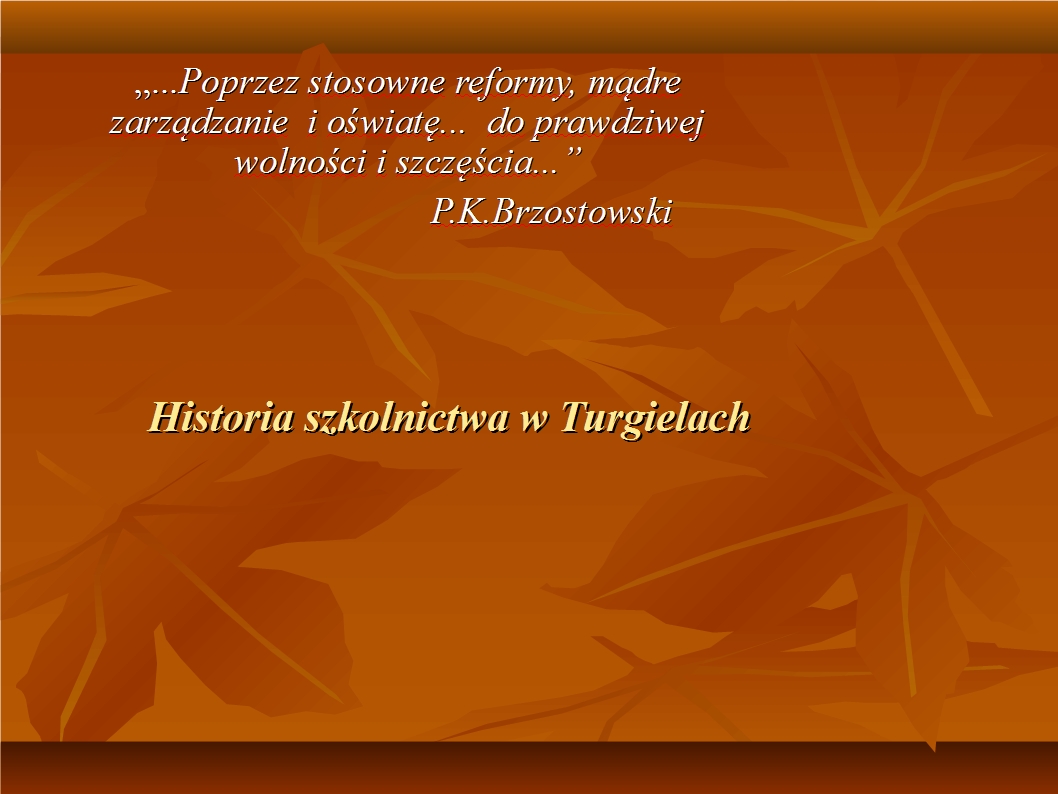 „...Poprzez stosowne reformy, mądre zarządzanie i oświatę... do prawdziwej wolności i szczęścia...”
P.K.Brzostowski

Historia szkolnictwa w Turgielach